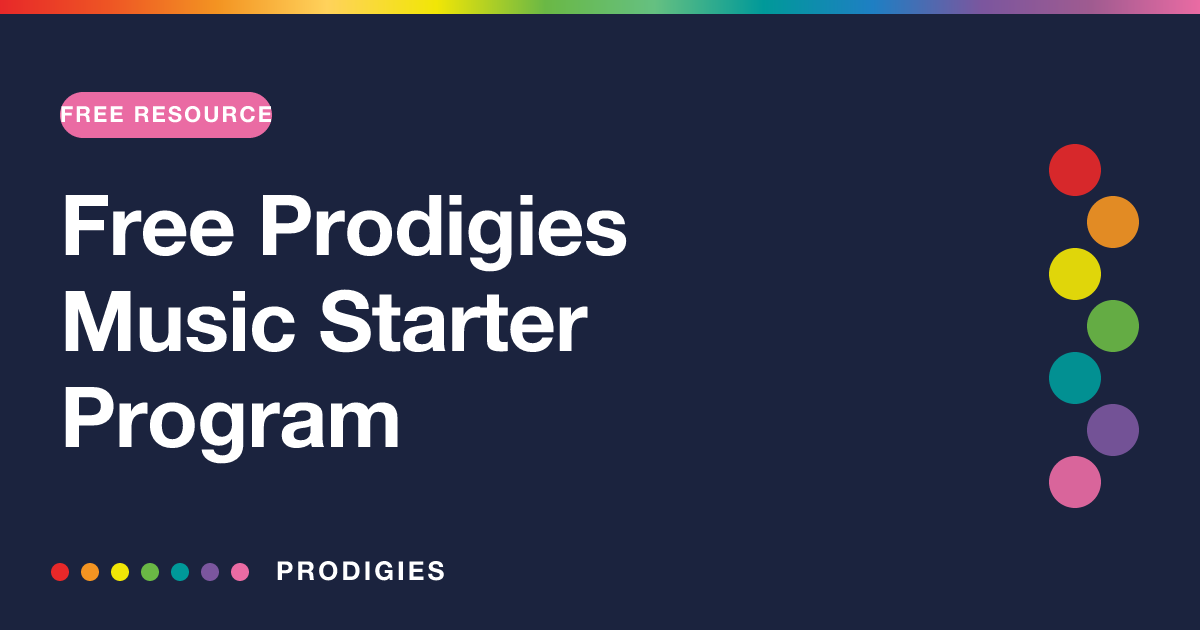 FREE RESOURCE

Free Prodigies Music Starter Program

PRODIGIES